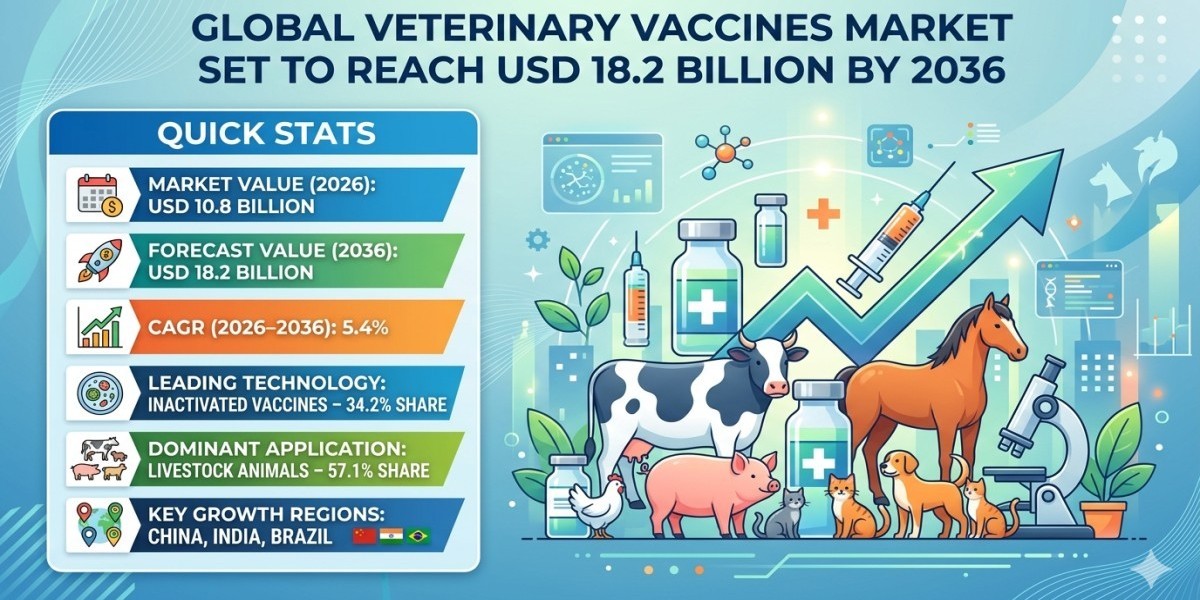 GLOBAL VETERINARY VACCINES MARKET SET TO REACH USD 18.2 BILLION BY 2036

QUICK STATS

MARKET VALUE (2026): USD 10.8 BILLION

FORECAST VALUE (2036): USD 18.2 BILLION

CAGR (2026–2036): 5.4%

LEADING TECHNOLOGY: INACTIVATED VACCINES – 34.2% SHARE

DOMINANT APPLICATION: LIVESTOCK ANIMALS – 57.1% SHARE

KEY GROWTH REGIONS: CHINA, INDIA, BRAZIL